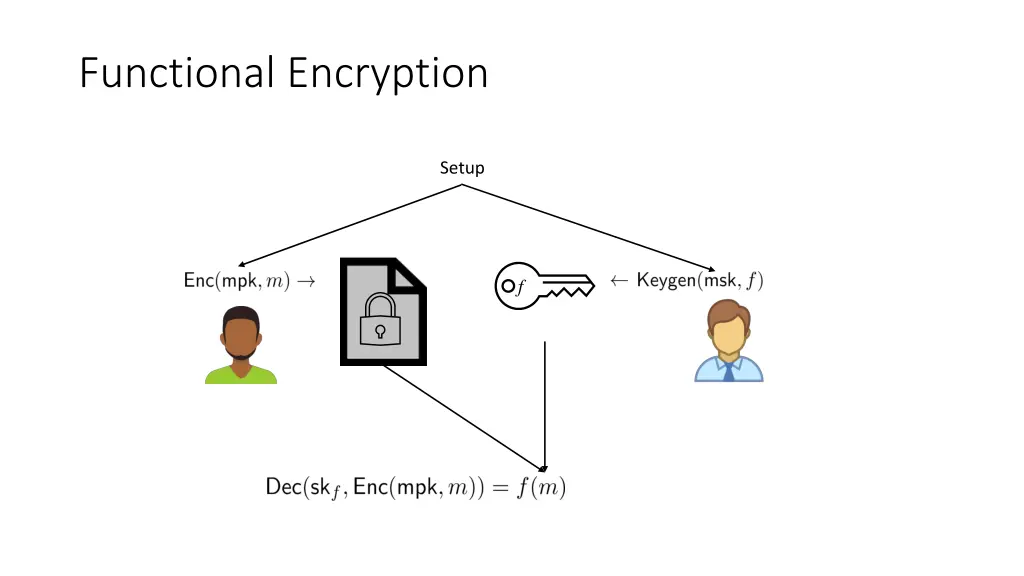 Functional Encryption

Setup

$\mathsf{Enc}(\mathsf{mpk}, m) \rightarrow$

$f$

$\leftarrow \mathsf{Keygen}(\mathsf{msk}, f)$

$\mathsf{Dec}(\mathsf{sk}_f, \mathsf{Enc}(\mathsf{mpk}, m)) = f(m)$